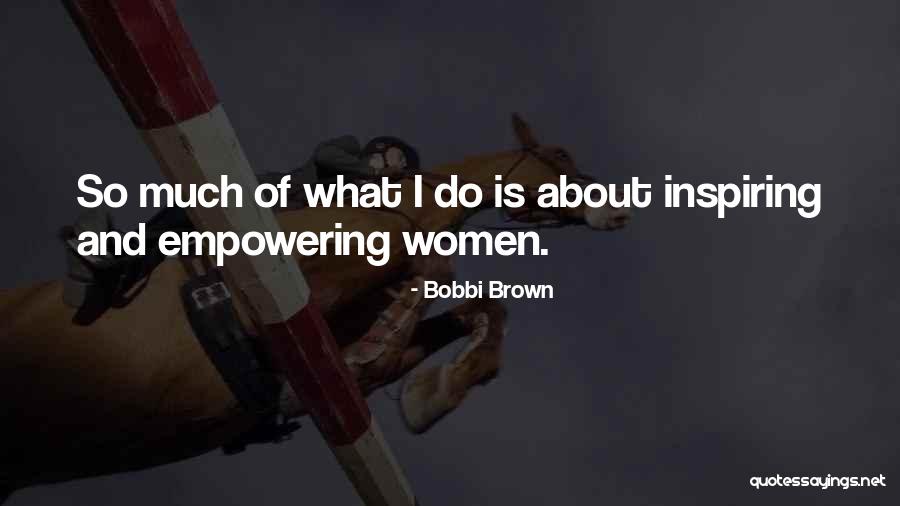 So much of what I do is about inspiring and empowering women.

- Bobbi Brown

quotessayings.net